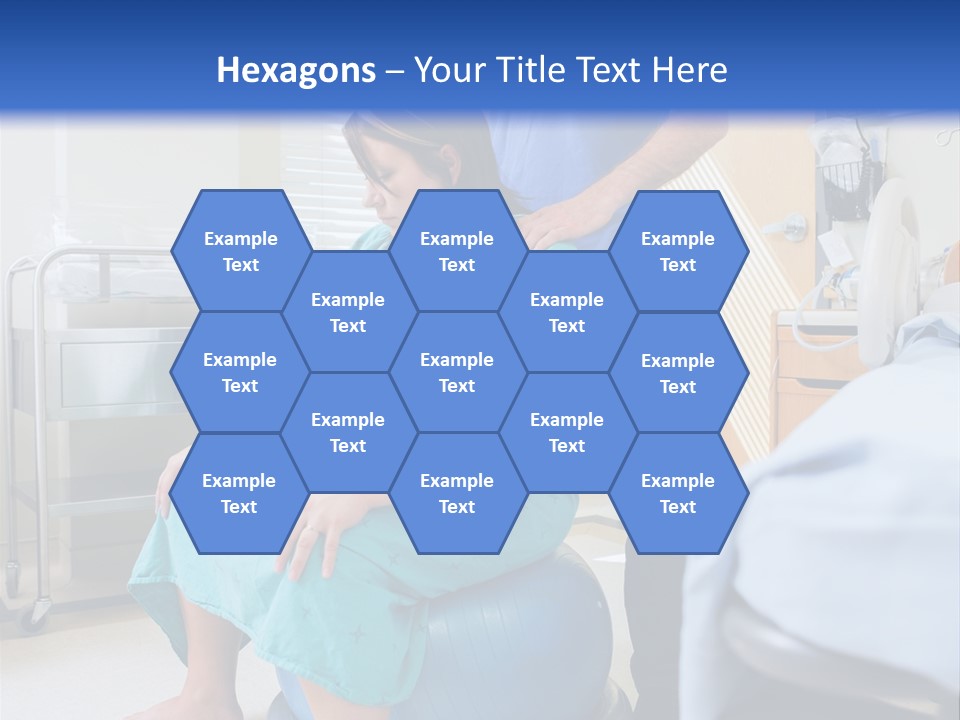 Hexagons – Your Title Text Here

Example Text

Example Text

Example Text

Example Text

Example Text

Example Text

Example Text

Example Text

Example Text

Example Text

Example Text

Example Text

Example Text